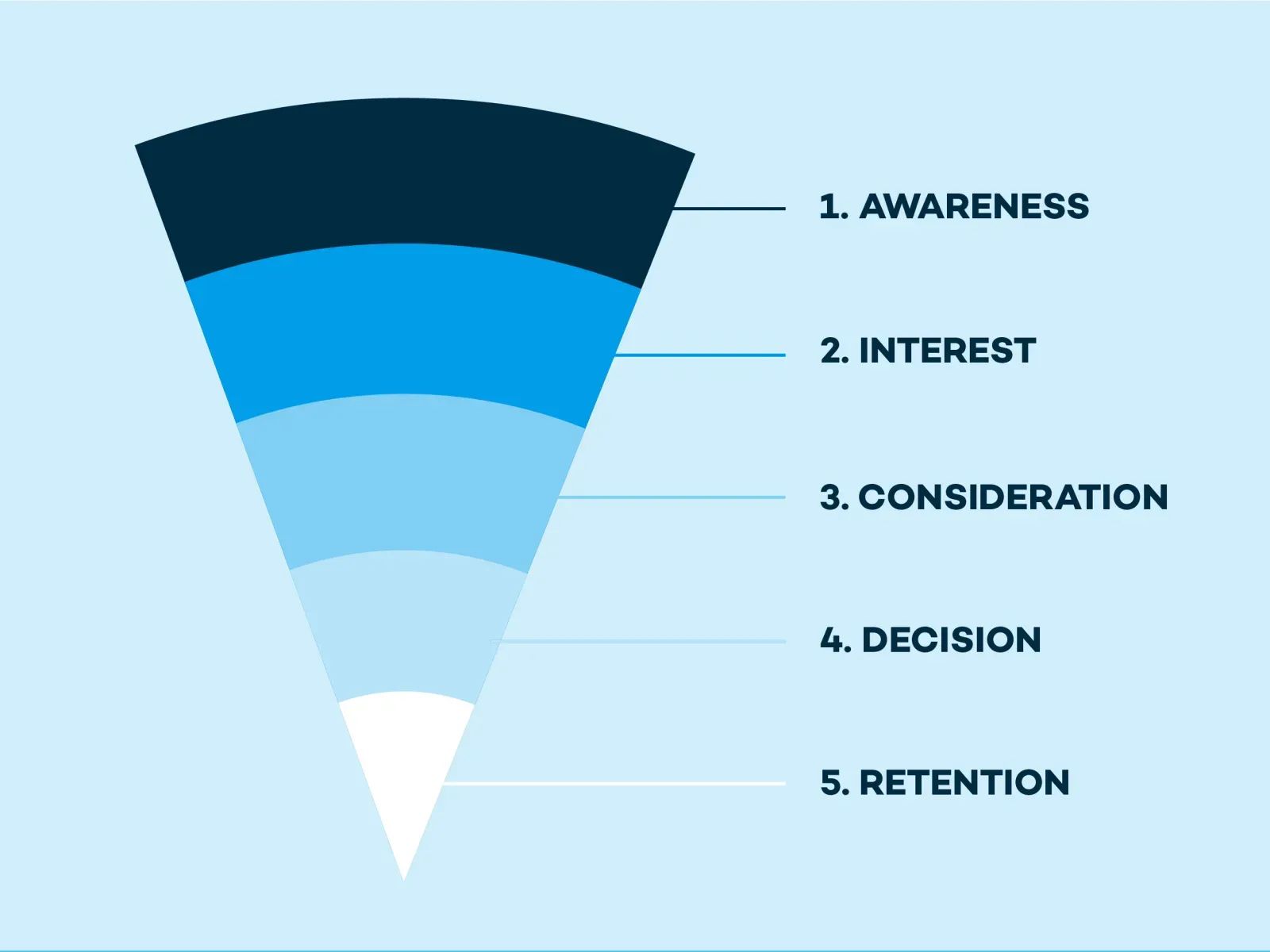 1. AWARENESS

2. INTEREST

3. CONSIDERATION

4. DECISION

5. RETENTION